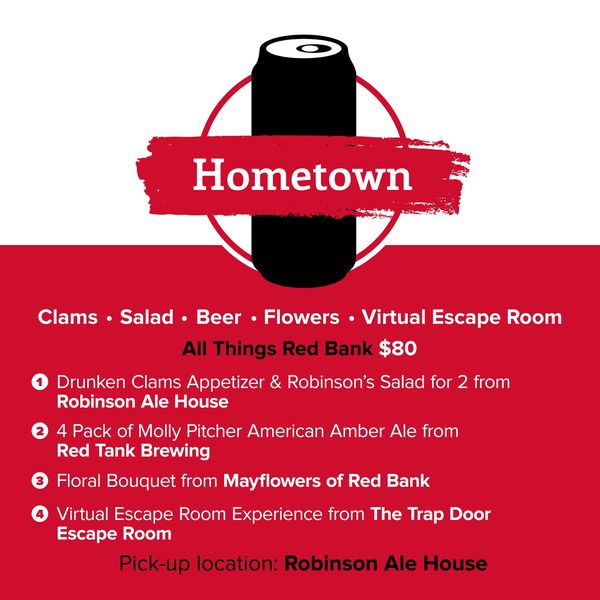 Hometown

Clams • Salad • Beer • Flowers • Virtual Escape Room

All Things Red Bank $80

1 Drunken Clams Appetizer & Robinson's Salad for 2 from Robinson Ale House

2 4 Pack of Molly Pitcher American Amber Ale from Red Tank Brewing

3 Floral Bouquet from Mayflowers of Red Bank

4 Virtual Escape Room Experience from The Trap Door Escape Room

Pick-up location: Robinson Ale House